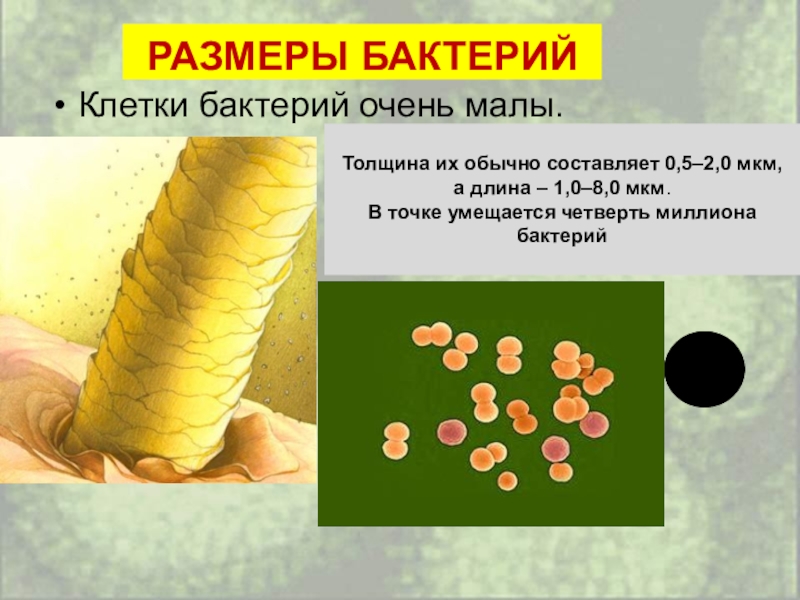 РАЗМЕРЫ БАКТЕРИЙ

• Клетки бактерий очень малы.

Толщина их обычно составляет 0,5–2,0 мкм, а длина – 1,0–8,0 мкм.
В точке умещается четверть миллиона бактерий